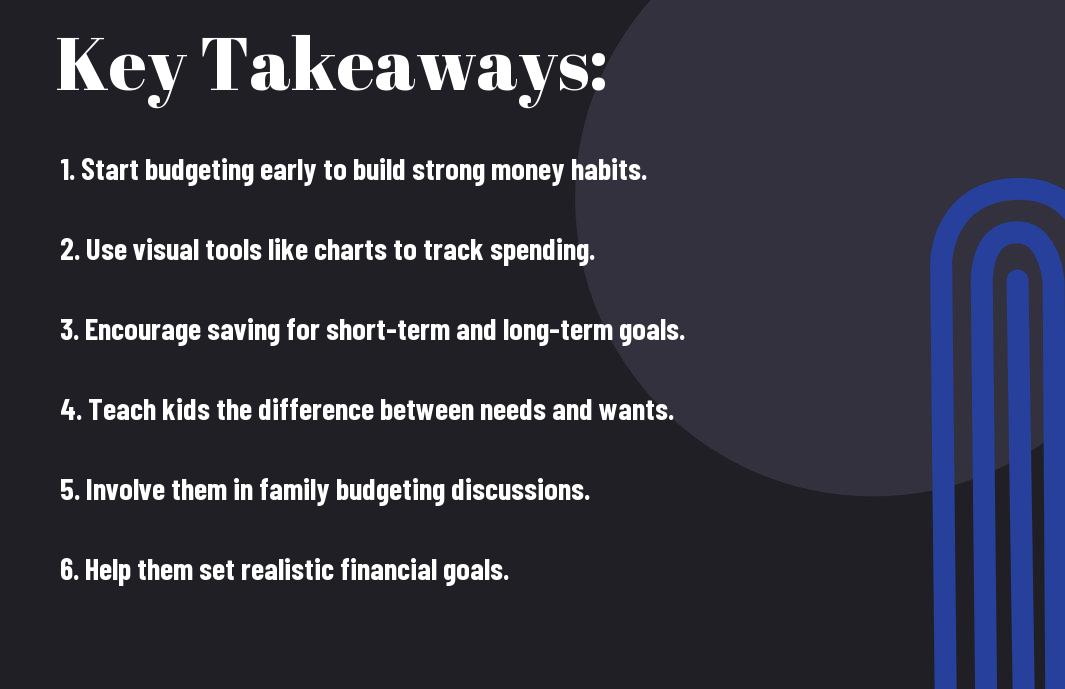 Key Takeaways:

1. Start budgeting early to build strong money habits.

2. Use visual tools like charts to track spending.

3. Encourage saving for short-term and long-term goals.

4. Teach kids the difference between needs and wants.

5. Involve them in family budgeting discussions.

6. Help them set realistic financial goals.